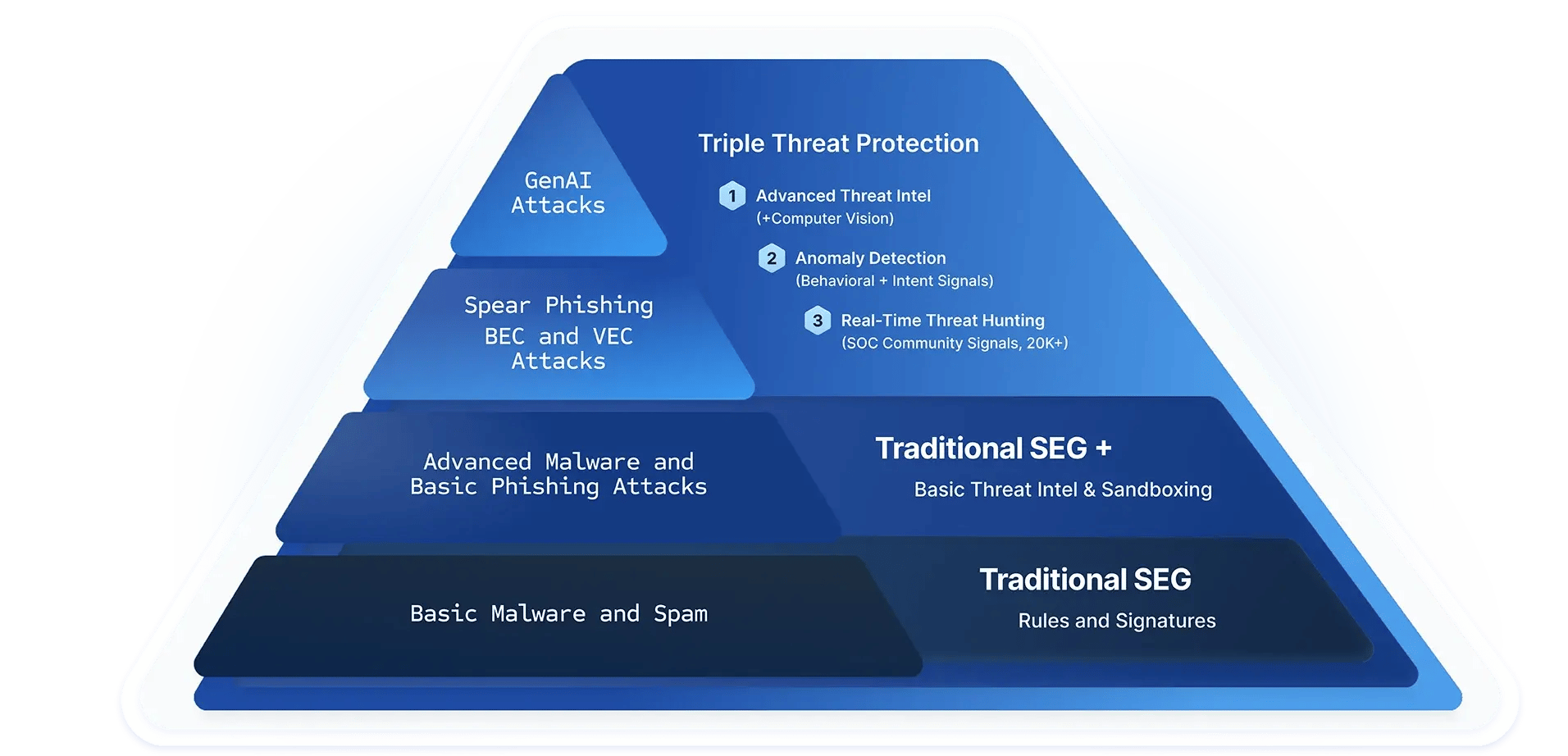 GenAI Attacks

Triple Threat Protection

1 Advanced Threat Intel (+Computer Vision)

2 Anomaly Detection (Behavioral + Intent Signals)

3 Real-Time Threat Hunting (SOC Community Signals, 20K+)

Spear Phishing BEC and VEC Attacks

Advanced Malware and Basic Phishing Attacks

Traditional SEG +

Basic Threat Intel & Sandboxing

Basic Malware and Spam

Traditional SEG

Rules and Signatures